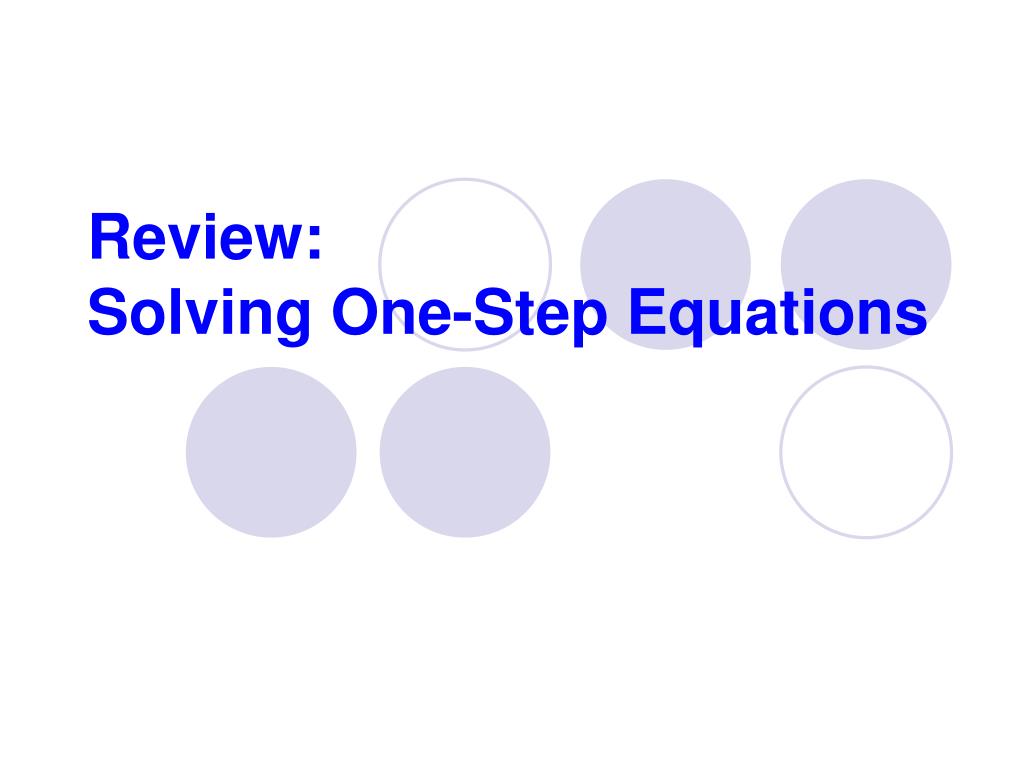 Review:
Solving One-Step Equations